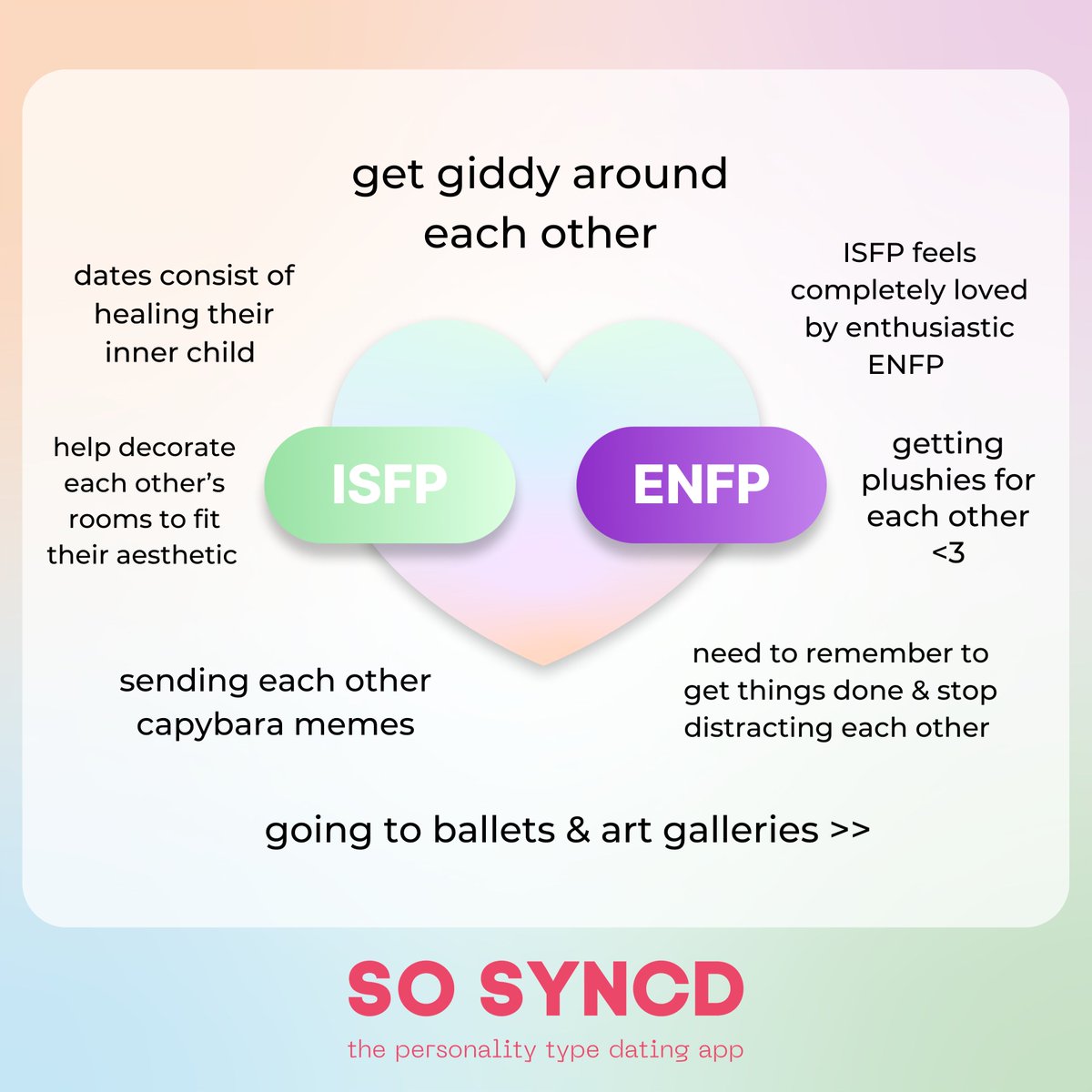 get giddy around each other

dates consist of healing their inner child

ISFP feels completely loved by enthusiastic ENFP

help decorate each other's rooms to fit their aesthetic

ISFP

ENFP

getting plushies for each other <3

sending each other capybara memes

need to remember to get things done & stop distracting each other

going to ballets & art galleries >>

SO SYNCD

the personality type dating app